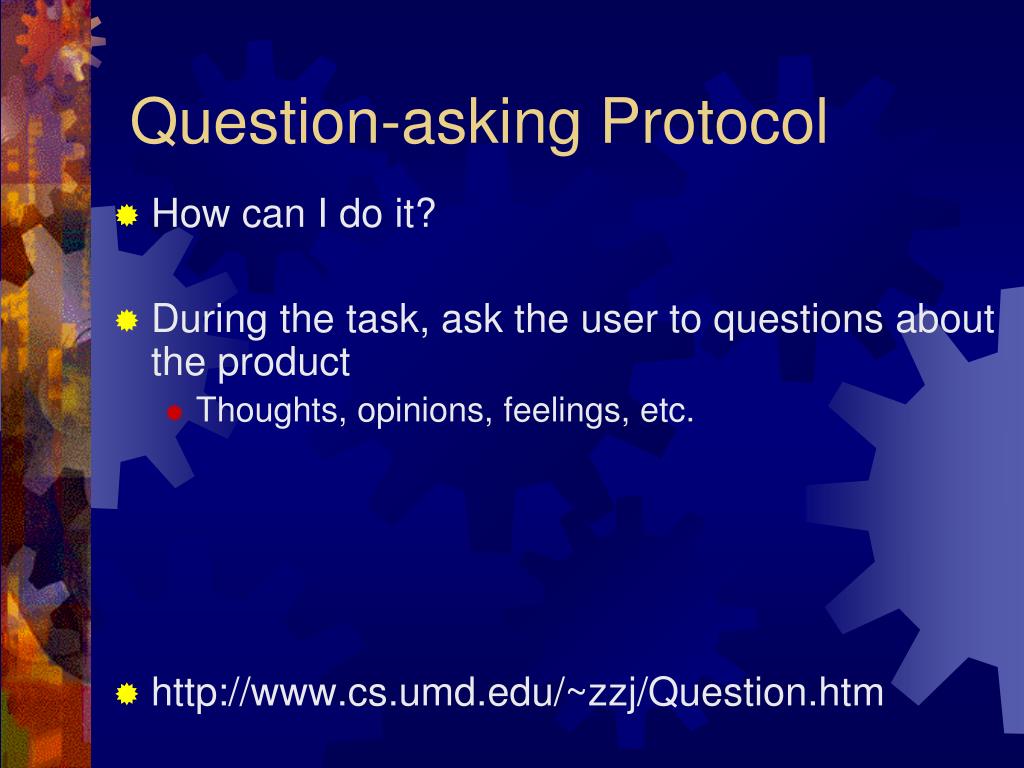 Question-asking Protocol

How can I do it?

During the task, ask the user to questions about the product

Thoughts, opinions, feelings, etc.

http://www.cs.umd.edu/~zzj/Question.htm